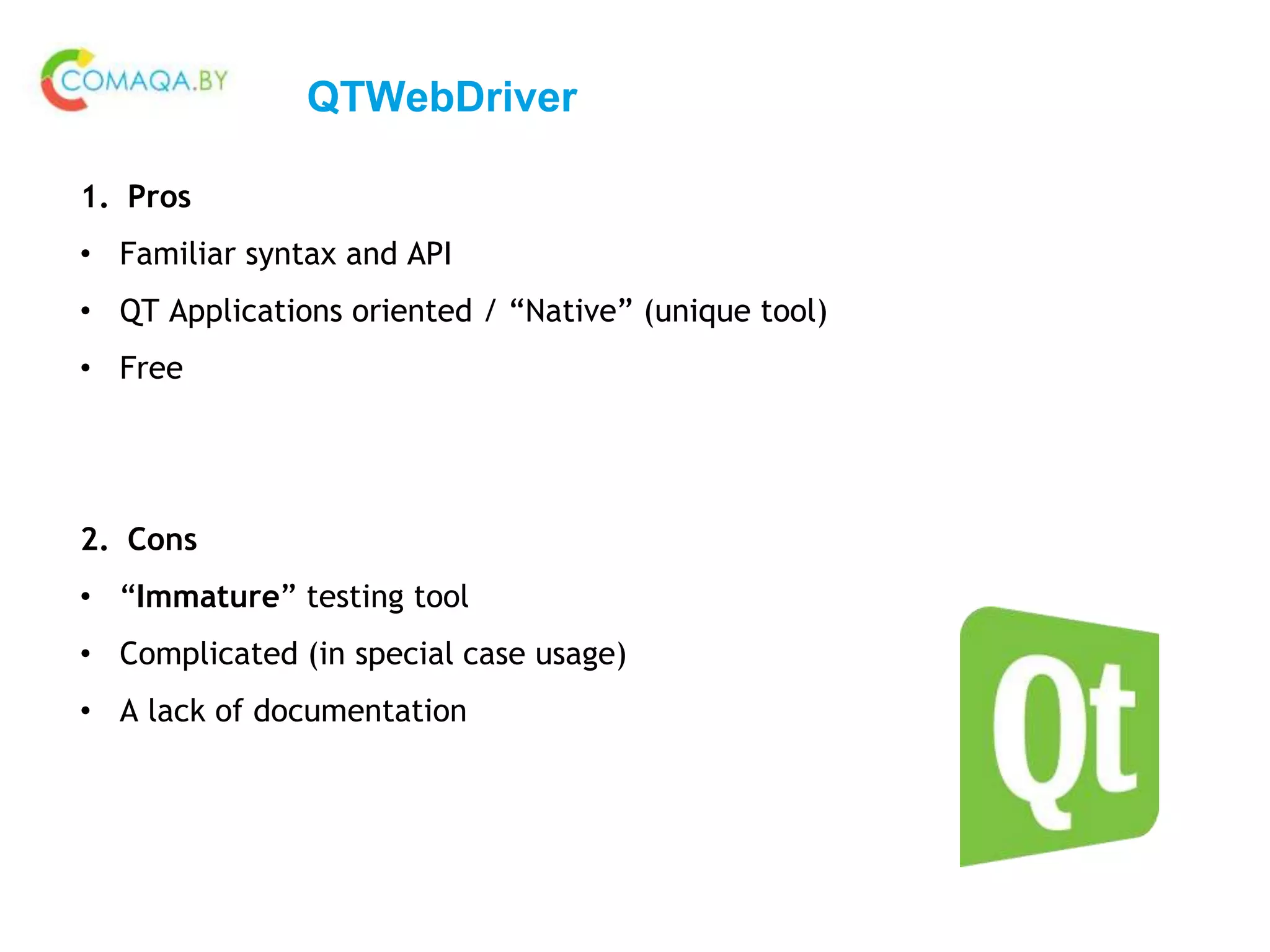 COMAQA.BY

QTWebDriver

1. Pros

• Familiar syntax and API

• QT Applications oriented / “Native” (unique tool)

• Free

2. Cons

• “Immature” testing tool

• Complicated (in special case usage)

• A lack of documentation

Qt